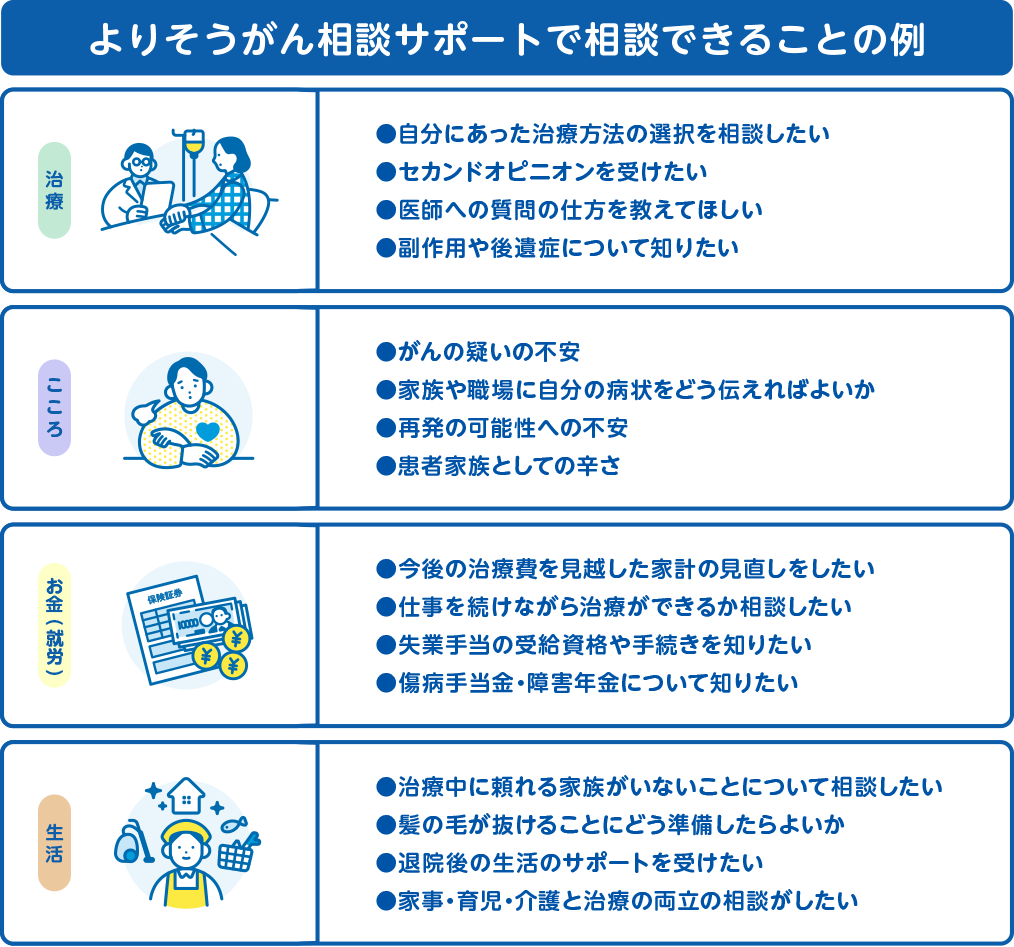 よりそうがん相談サポートで相談できることの例

治療

●自分にあった治療方法の選択を相談したい
●セカンドオピニオンを受けたい
●医師への質問の仕方を教えてほしい
●副作用や後遺症について知りたい

こころ

●がんの疑いの不安
●家族や職場に自分の病状をどう伝えればよいか
●再発の可能性への不安
●患者家族としての辛さ

お金（就労）

保険証券

●今後の治療費を見越した家計の見直しをしたい
●仕事を続けながら治療ができるか相談したい
●失業手当の受給資格や手続きを知りたい
●傷病手当金・障害年金について知りたい

生活

●治療中に頼れる家族がいないことについて相談したい
●髪の毛が抜けることにどう準備したらよいか
●退院後の生活のサポートを受けたい
●家事・育児・介護と治療の両立の相談がしたい